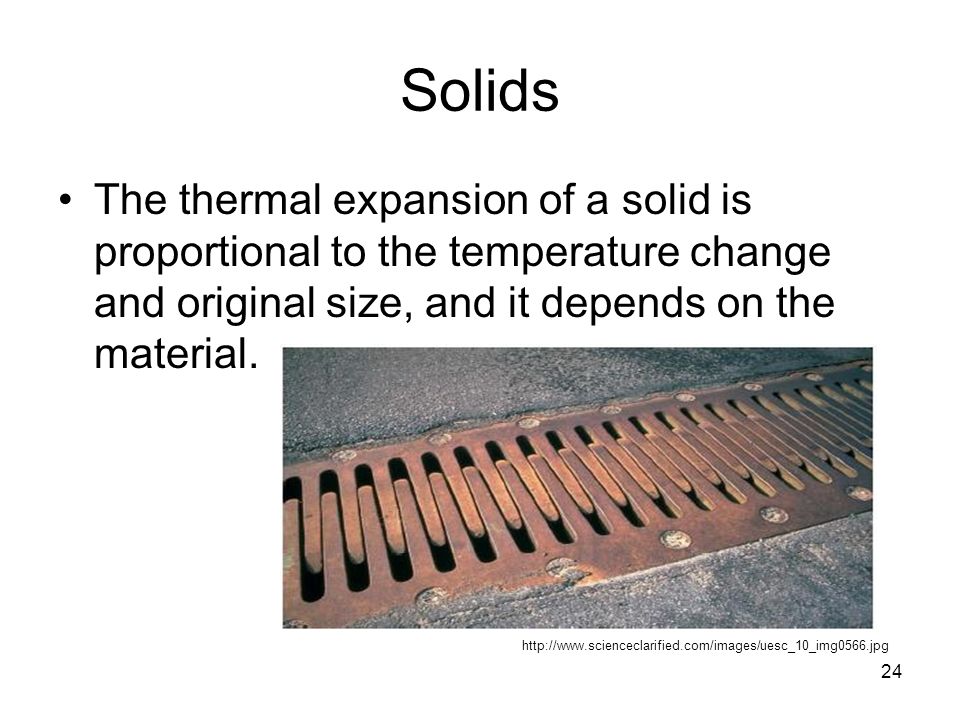 Solids

• The thermal expansion of a solid is proportional to the temperature change and original size, and it depends on the material.

http://www.scienceclarified.com/images/uesc_10_img0566.jpg

24